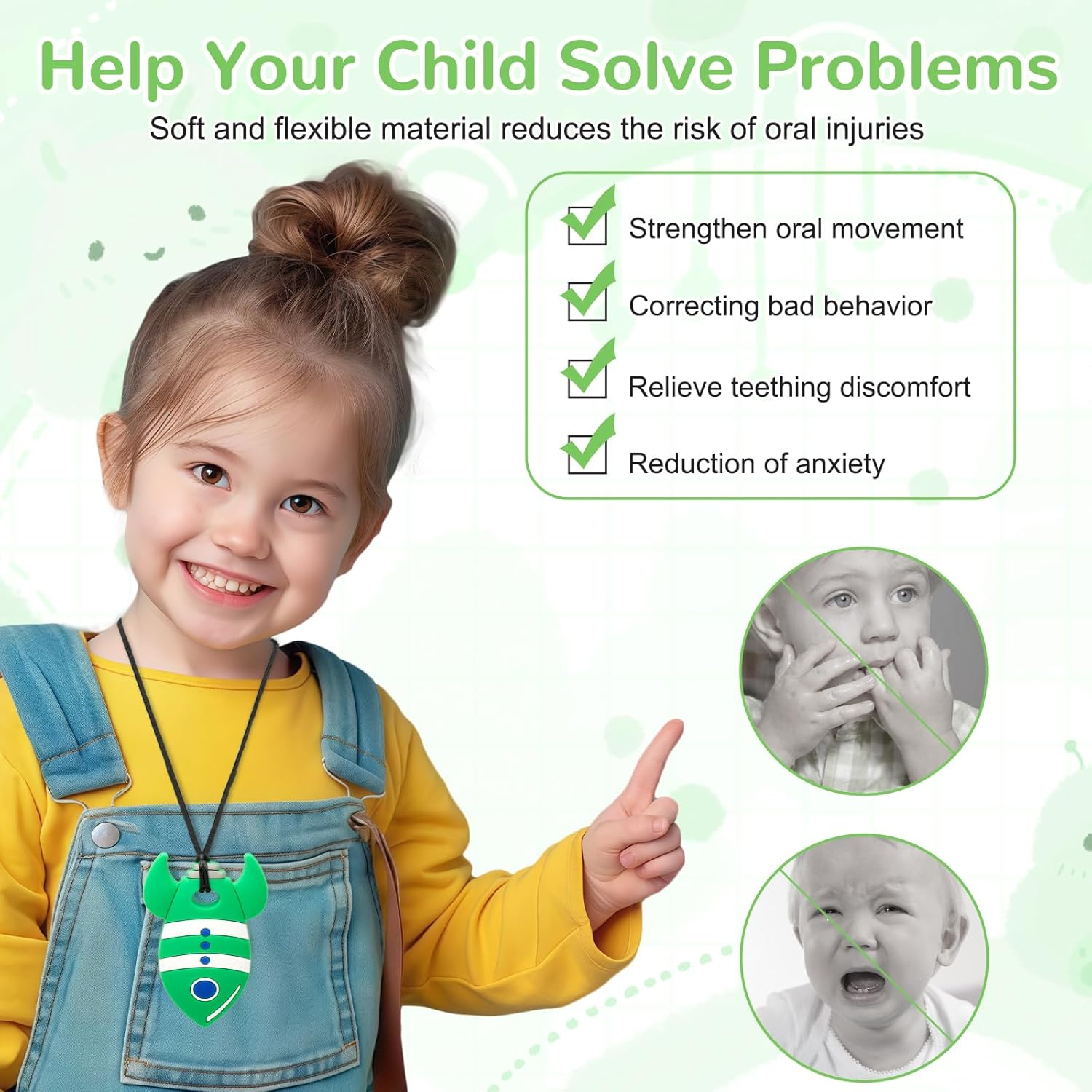 Help Your Child Solve Problems

Soft and flexible material reduces the risk of oral injuries

Strengthen oral movement

Correcting bad behavior

Relieve teething discomfort

Reduction of anxiety